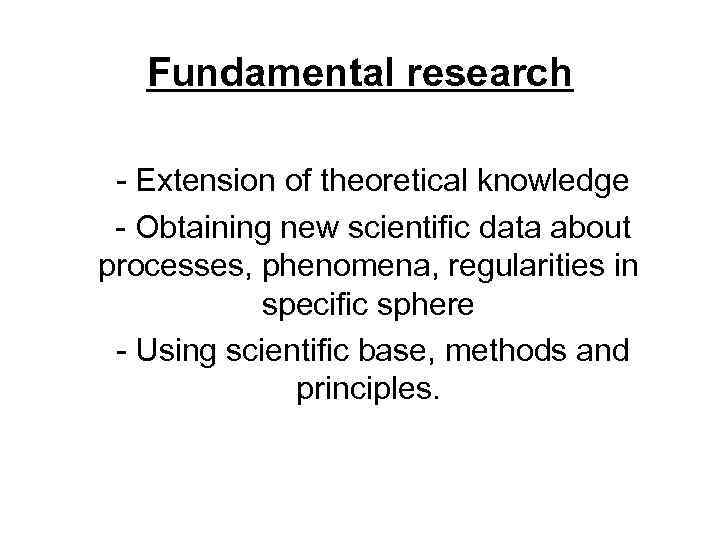 Fundamental research

- Extension of theoretical knowledge

- Obtaining new scientific data about processes, phenomena, regularities in specific sphere

- Using scientific base, methods and principles.